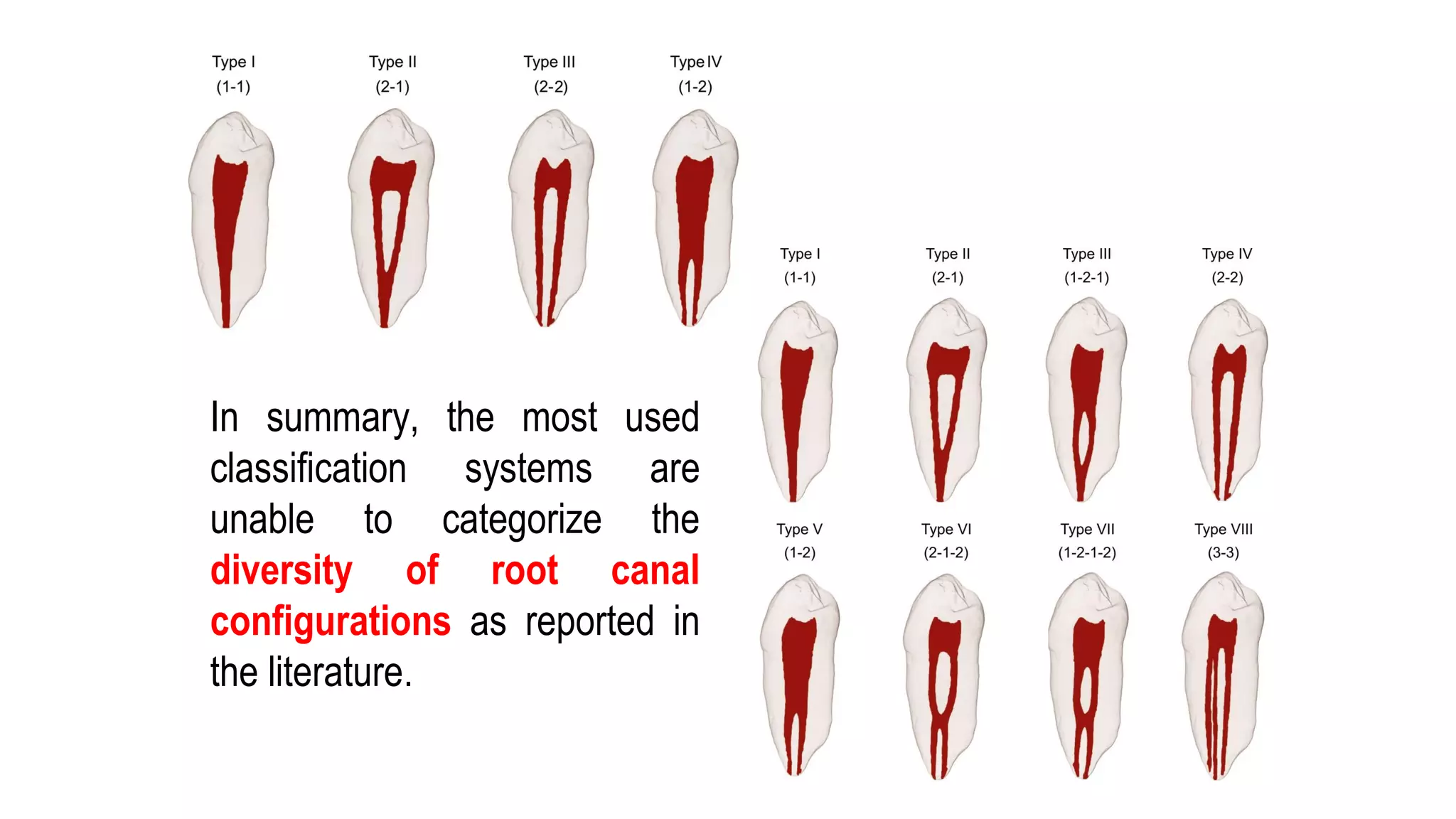 Type I
(1-1)

Type II
(2-1)

Type III
(2-2)

Type IV
(1-2)

In summary, the most used classification systems are unable to categorize the diversity of root canal configurations as reported in the literature.

Type I
(1-1)

Type II
(2-1)

Type III
(1-2-1)

Type IV
(2-2)

Type V
(1-2)

Type VI
(2-1-2)

Type VII
(1-2-1-2)

Type VIII
(3-3)